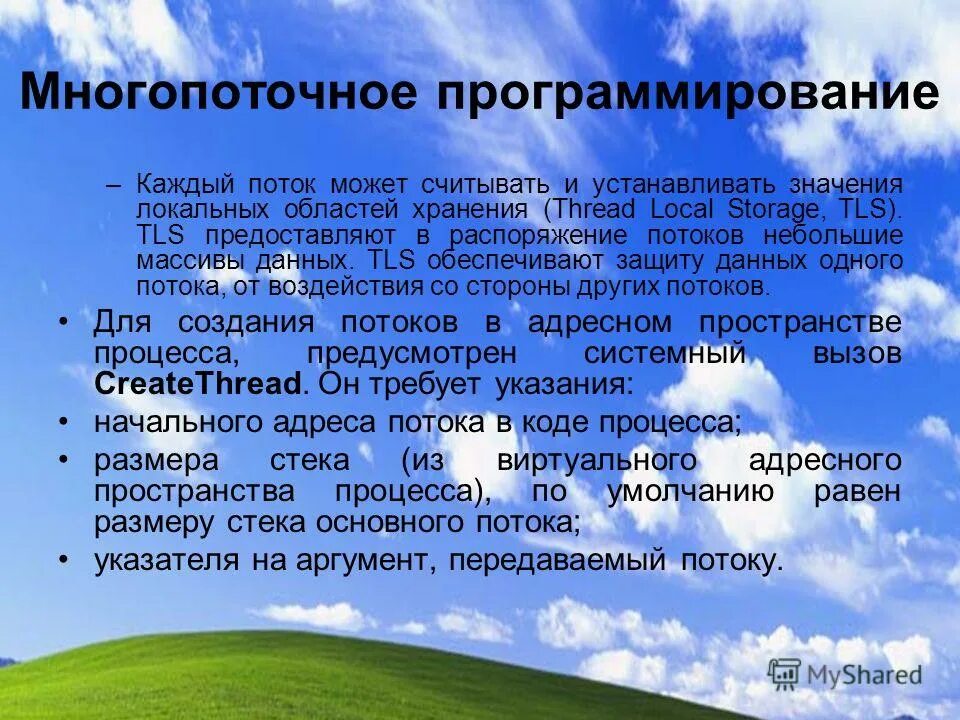 Многопоточное программирование

– Каждый поток может считывать и устанавливать значения локальных областей хранения (Thread Local Storage, TLS). TLS предоставляют в распоряжение потоков небольшие массивы данных. TLS обеспечивают защиту данных одного потока, от воздействия со стороны других потоков.

• Для создания потоков в адресном пространстве процесса, предусмотрен системный вызов CreateThread. Он требует указания:

• начального адреса потока в коде процесса;

• размера стека (из виртуального адресного пространства процесса), по умолчанию равен размеру стека основного потока;

• указателя на аргумент, передаваемый потоку.

MyShared